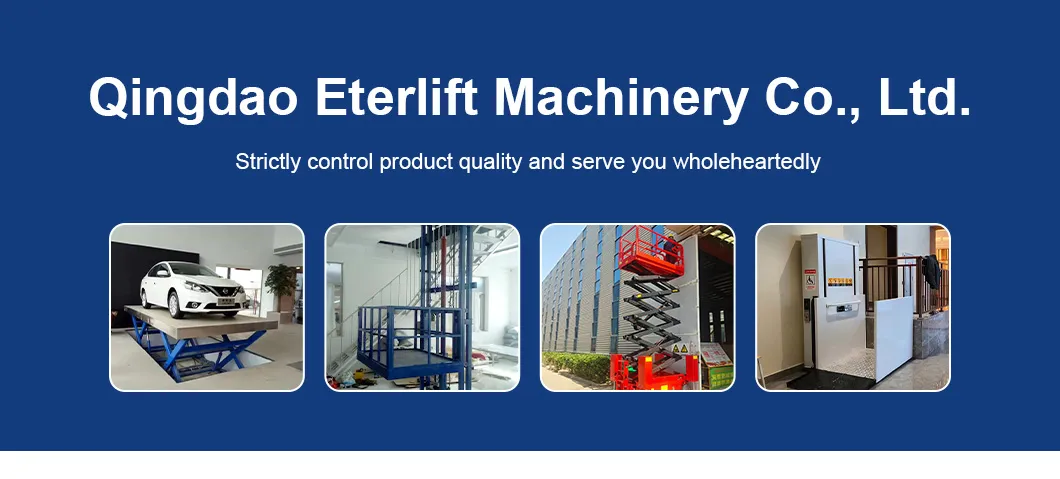 Qingdao Eterlift Machinery Co., Ltd.

Strictly control product quality and serve you wholeheartedly